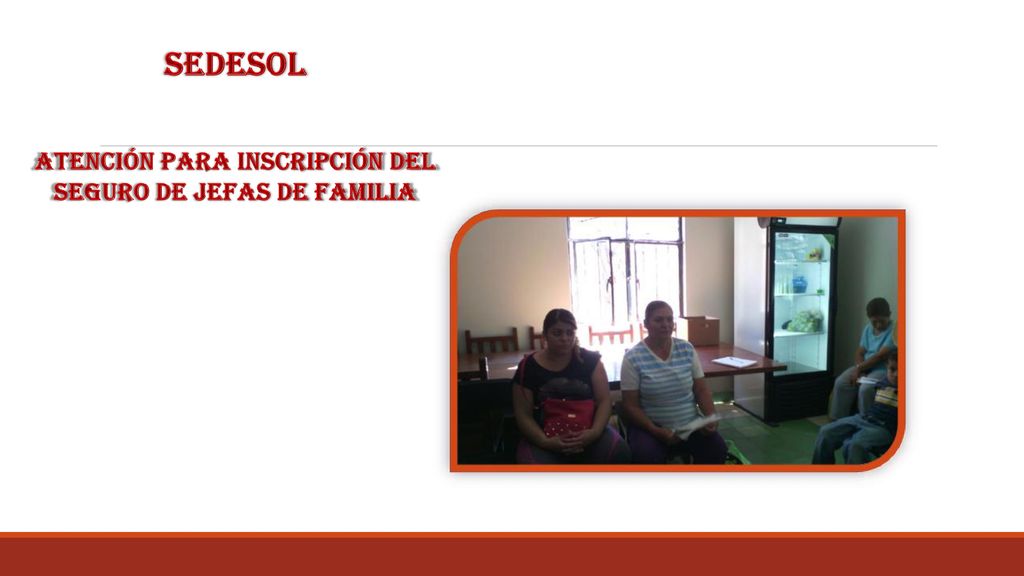 SEDESOL

ATENCIÓN PARA INSCRIPCIÓN DEL SEGURO DE JEFAS DE FAMILIA